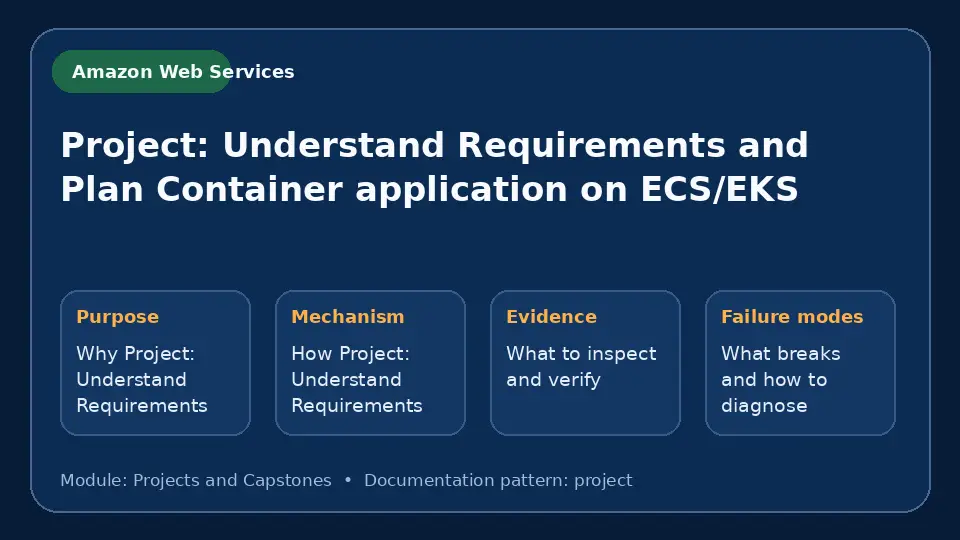 Amazon Web Services

Project: Understand Requirements and Plan Container application on ECS/EKS

Purpose

Why Project: Understand Requirements

Mechanism

How Project: Understand Requirements

Evidence

What to inspect and verify

Failure modes

What breaks and how to diagnose

Module: Projects and Capstones • Documentation pattern: project